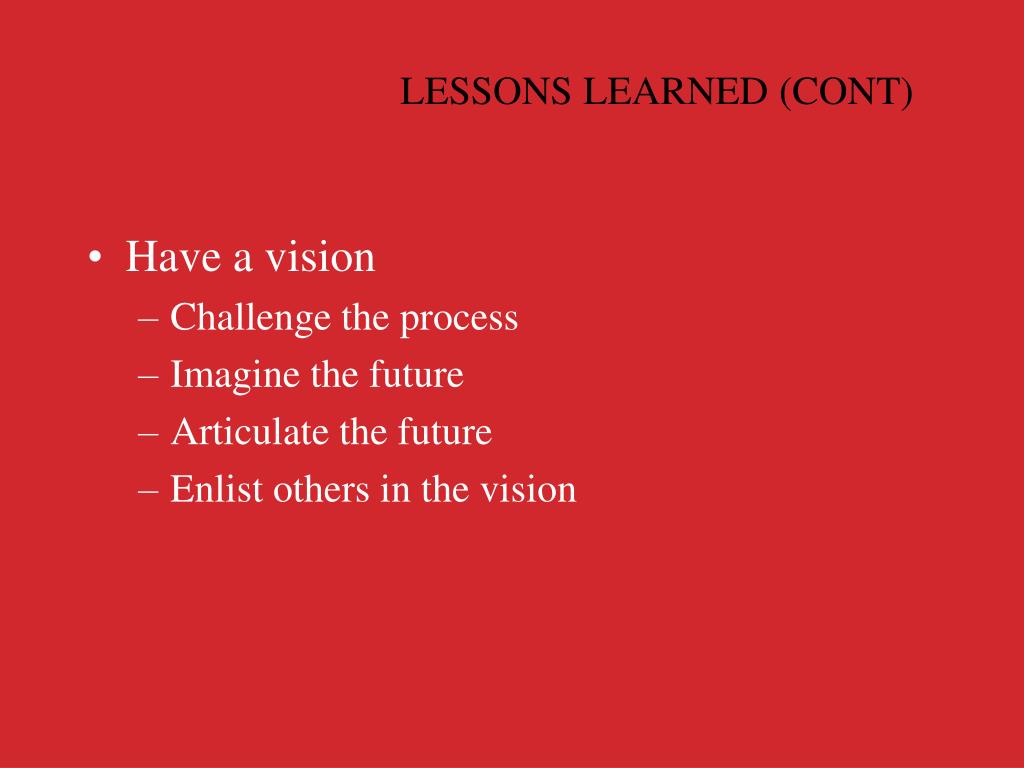 LESSONS LEARNED (CONT)

• Have a vision
– Challenge the process
– Imagine the future
– Articulate the future
– Enlist others in the vision